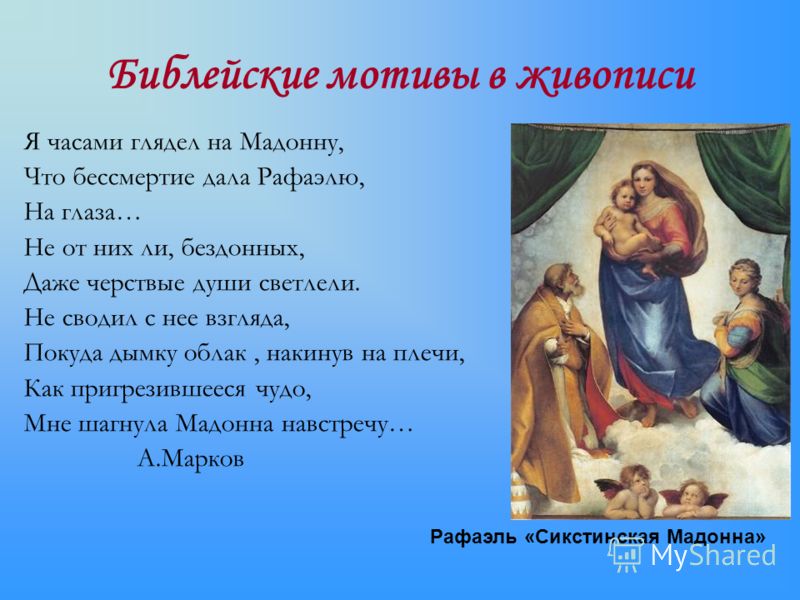 Библейские мотивы в живописи

Я часами глядел на Мадонну,
Что бессмертие дала Рафаэлю,
На глаза…
Не от них ли, бездонных,
Даже черствые души светлели.
Не сводил с нее взгляда,
Покуда дымку облак , накинув на плечи,
Как пригрезившееся чудо,
Мне шагнула Мадонна навстречу…
А.Марков

Рафаэль «Сикстинская Мадонна»

MyShared